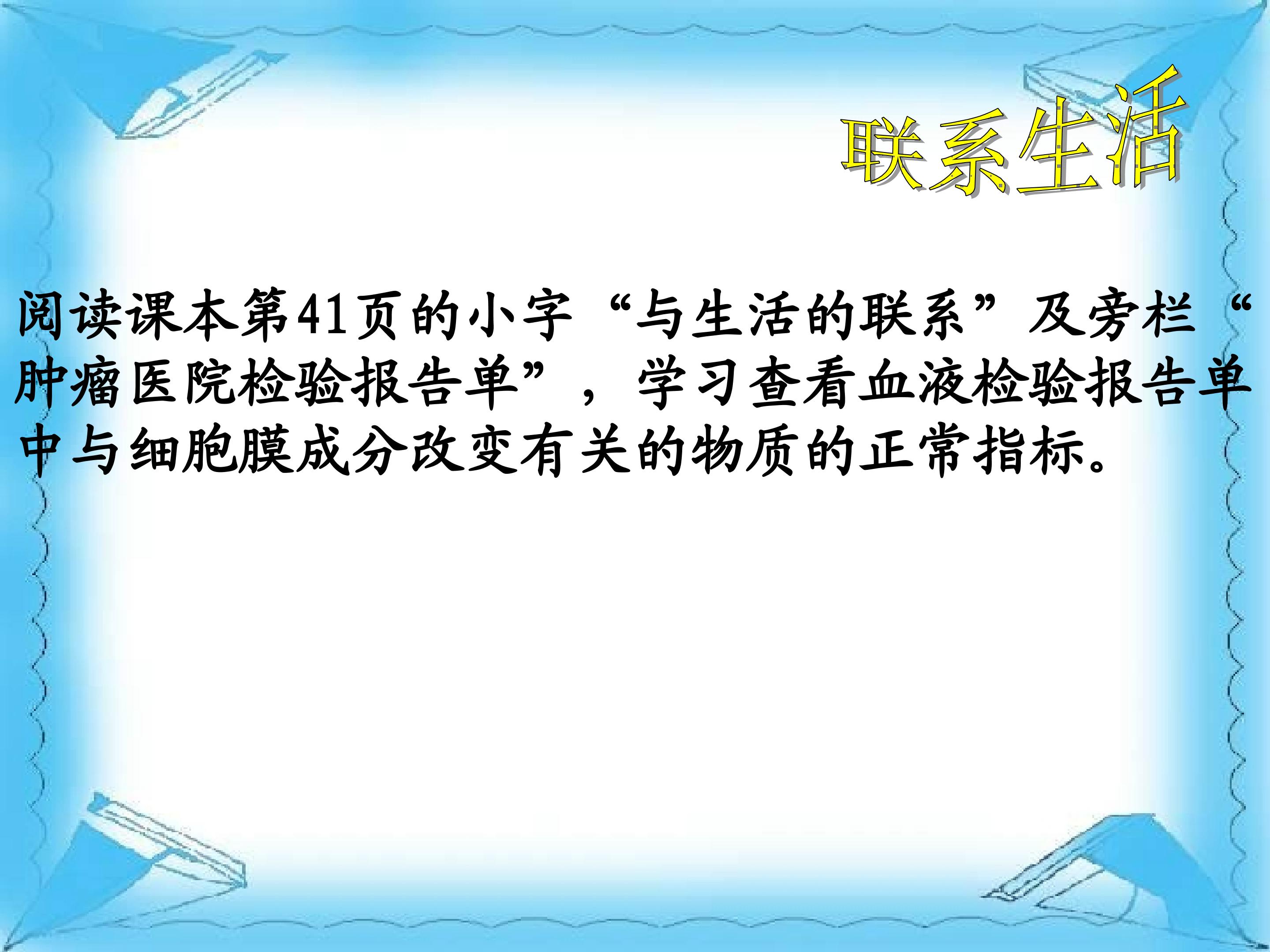 联系生活

阅读课本第41页的小字“与生活的联系”及旁栏“肿瘤医院检验报告单”，学习查看血液检验报告单中与细胞膜成分改变有关的物质的正常指标。